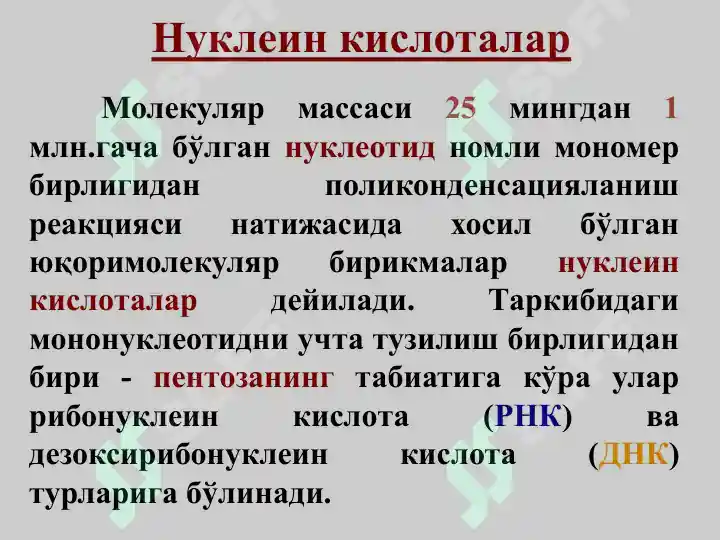 Нуклеин кислоталар

Молекуляр массаси 25 мингдан 1 млн.гача бўлган нуклеотид номли мономер бирлигидан поликонденсацияланиш реакцияси натижасида хосил бўлган юқоримолекуляр бирикмалар нуклеин кислоталар дейилади. Таркибидаги мононуклеотидни учта тузилиш бирлигидан бири - пентозанинг табиатига кўра улар рибонуклеин кислота (РНК) ва дезоксирибонуклеин кислота (ДНК) турларига бўлинади.